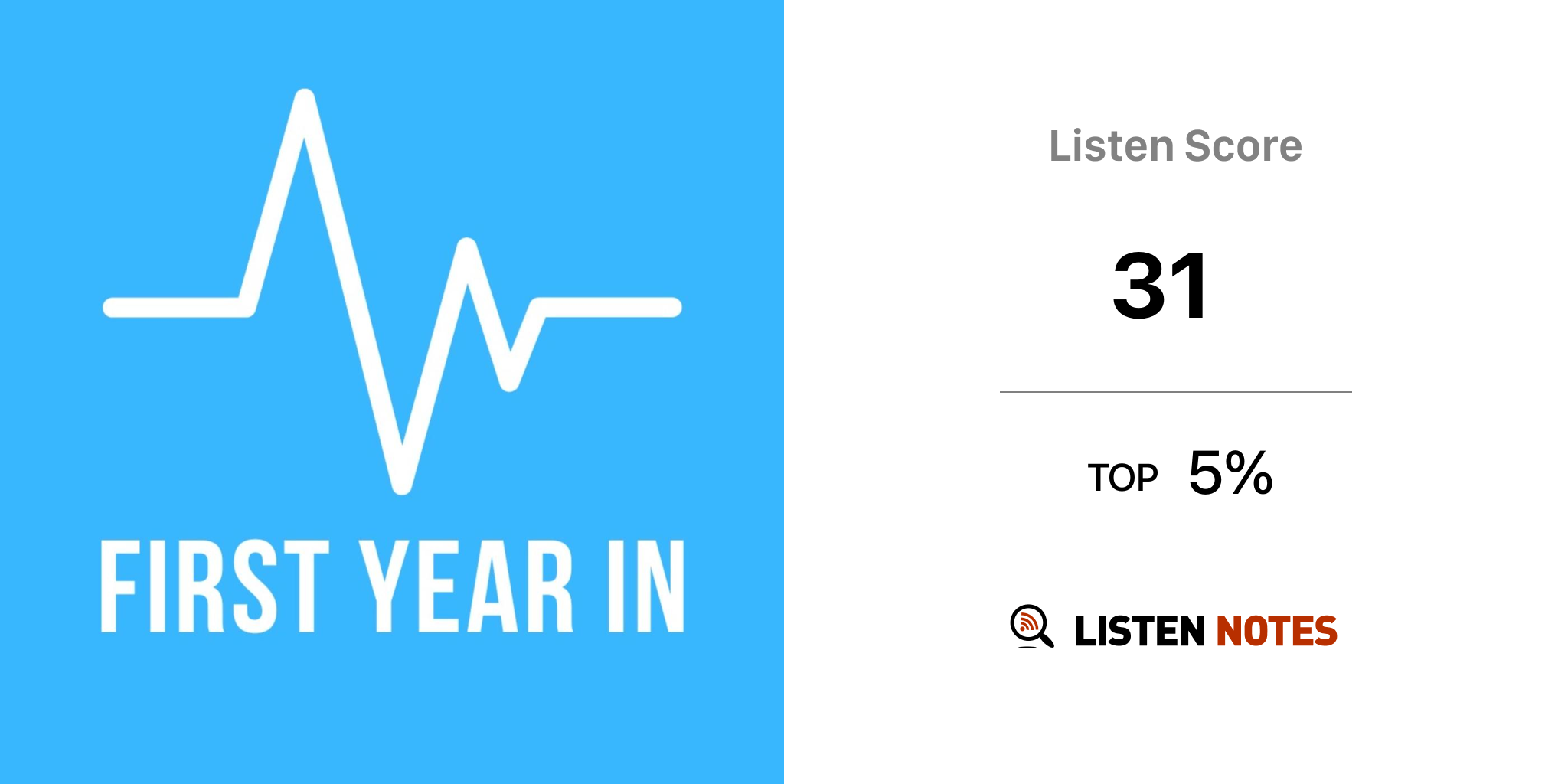 FIRST YEAR IN

Listen Score

31

TOP 5%

LISTEN NOTES